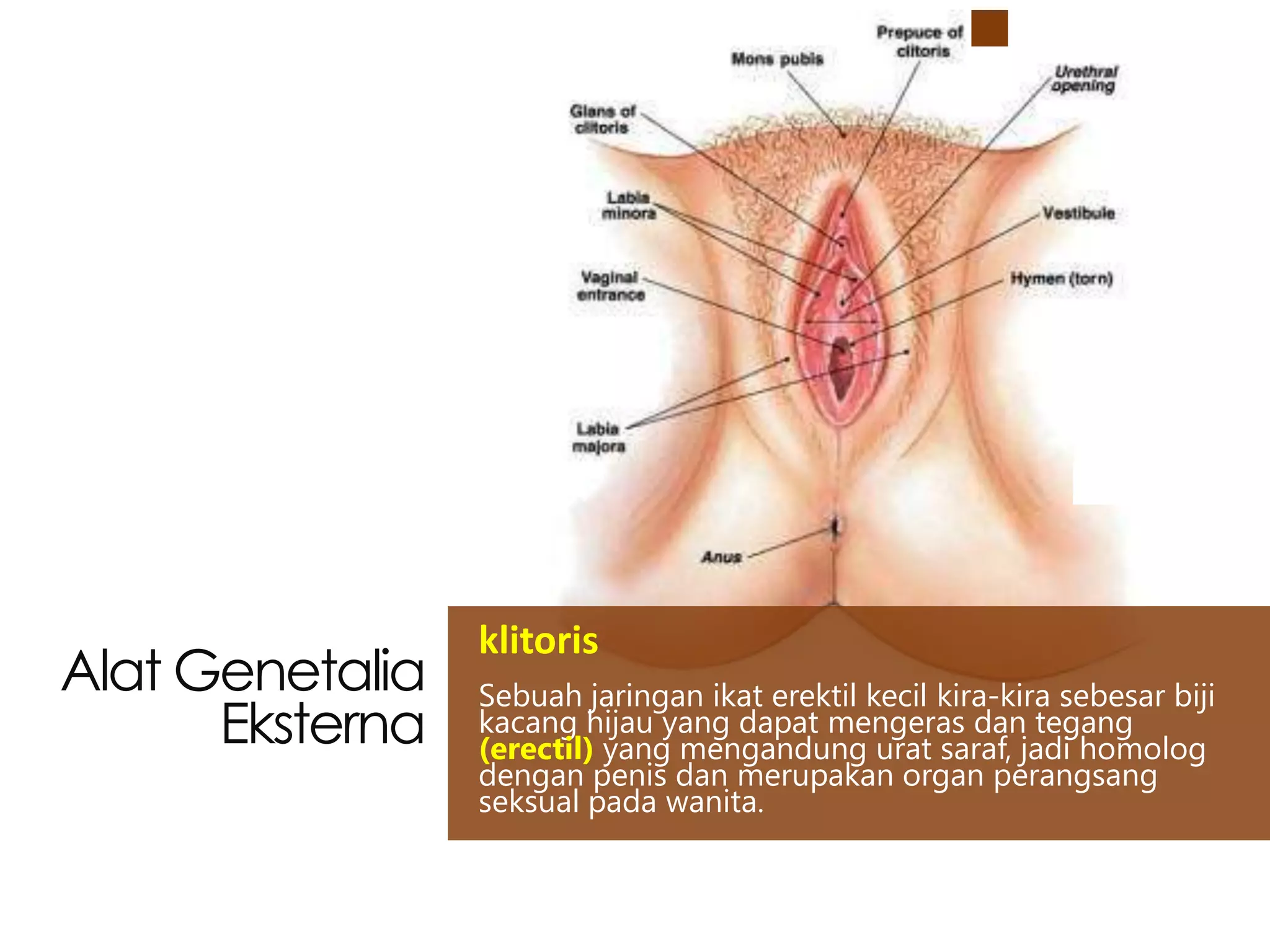 Prepuce of clitoris

Mons pubis

Urethral opening

Glans of clitoris

Labia minora

Vestibule

Vaginal entrance

Hymen (torn)

Labia majora

Anus

Alat Genetalia Eksterna

klitoris

Sebuah jaringan ikat erektil kecil kira-kira sebesar biji kacang hijau yang dapat mengeras dan tegang (erectil) yang mengandung urat saraf, jadi homolog dengan penis dan merupakan organ perangsang seksual pada wanita.